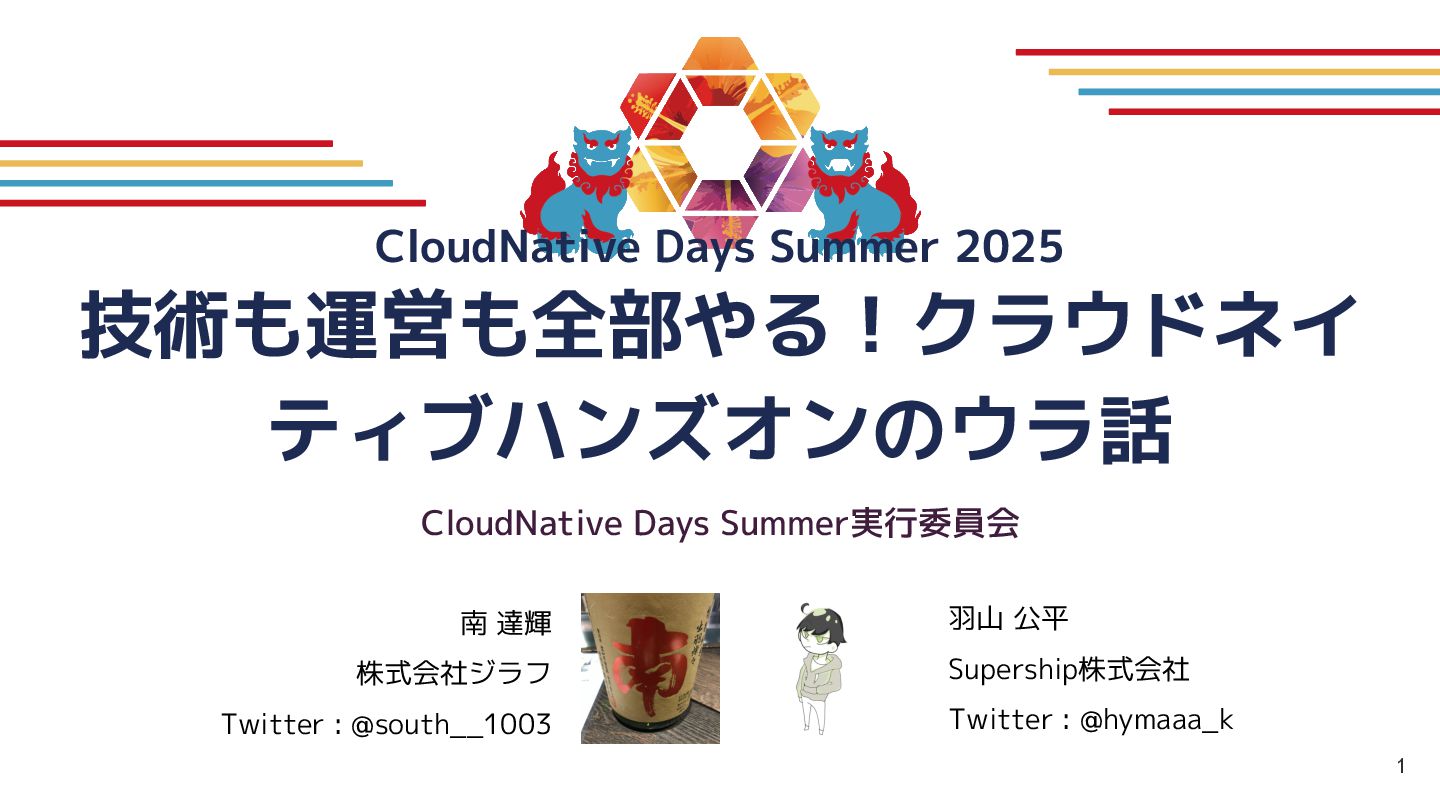 CloudNative Days Summer 2025

技術も運営も全部やる！クラウドネイティブハンズオンのウラ話

CloudNative Days Summer実行委員会

南 達輝
株式会社ジラフ
Twitter : @south__1003

南

羽山 公平
Supership株式会社
Twitter : @hymaaa_k

1